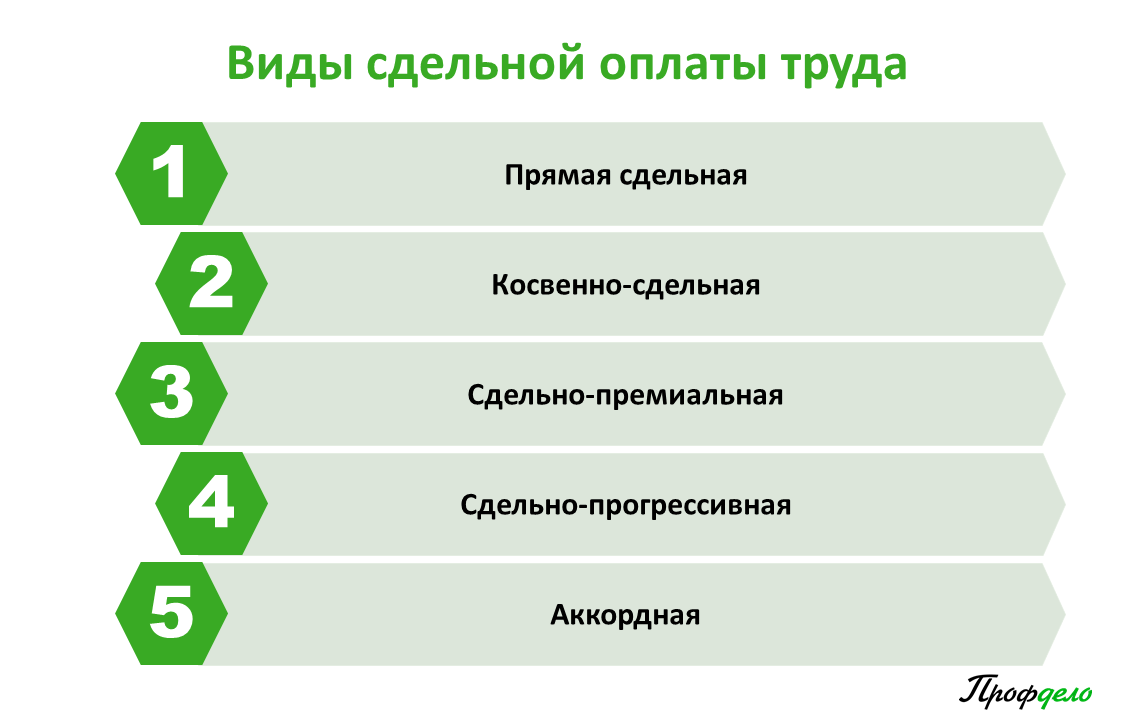 Виды сдельной оплаты труда

1 Прямая сдельная

2 Косвенно-сдельная

3 Сдельно-премиальная

4 Сдельно-прогрессивная

5 Аккордная

Профдело